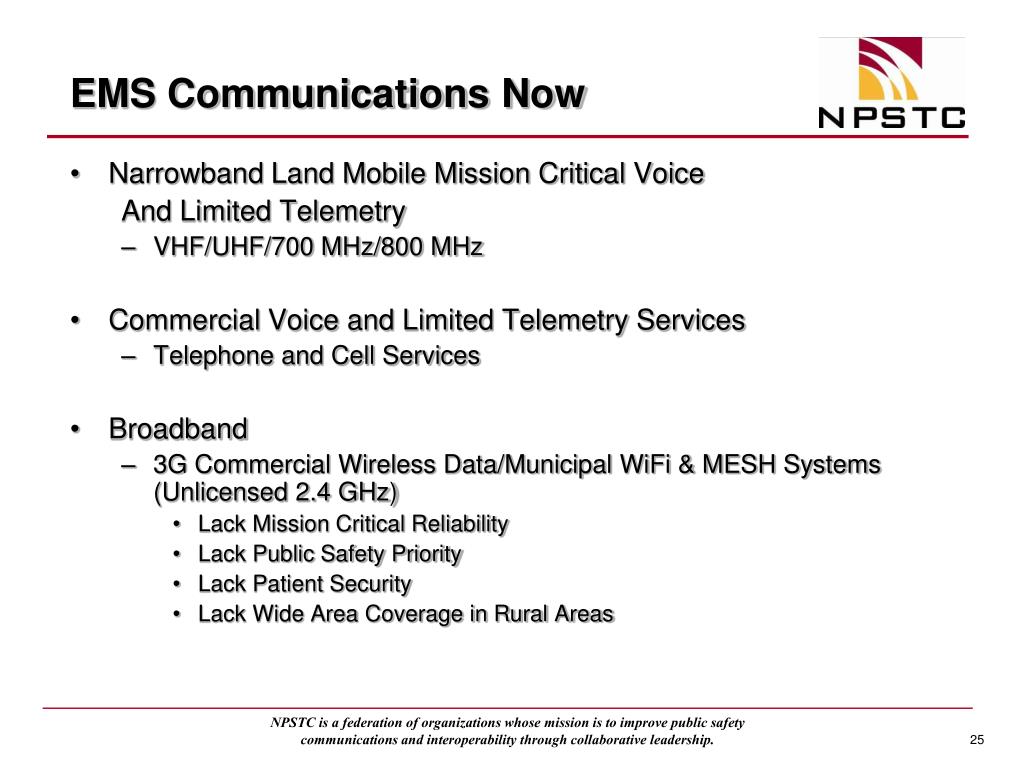 EMS Communications Now

NPSTC

• Narrowband Land Mobile Mission Critical Voice And Limited Telemetry
– VHF/UHF/700 MHz/800 MHz

• Commercial Voice and Limited Telemetry Services
– Telephone and Cell Services

• Broadband
– 3G Commercial Wireless Data/Municipal WiFi & MESH Systems (Unlicensed 2.4 GHz)
• Lack Mission Critical Reliability
• Lack Public Safety Priority
• Lack Patient Security
• Lack Wide Area Coverage in Rural Areas

NPSTC is a federation of organizations whose mission is to improve public safety communications and interoperability through collaborative leadership.

25